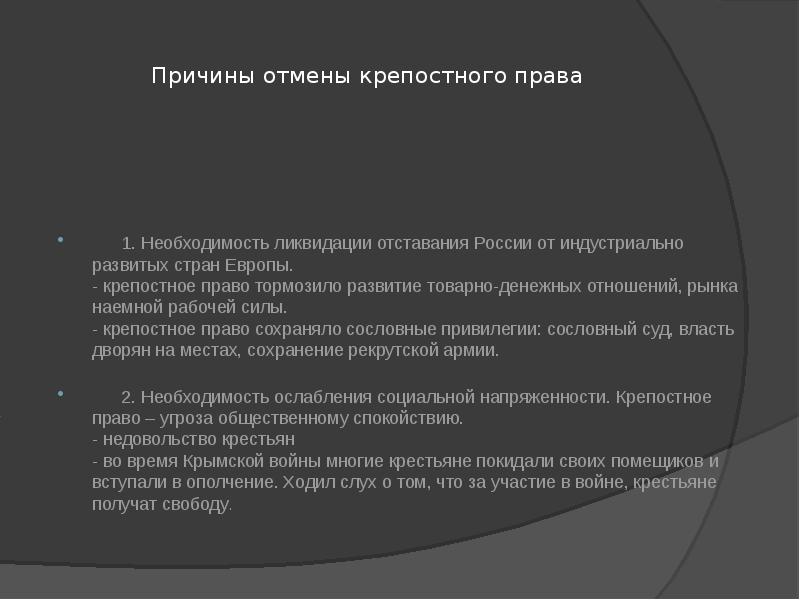 Причины отмены крепостного права

1. Необходимость ликвидации отставания России от индустриально развитых стран Европы.
- крепостное право тормозило развитие товарно-денежных отношений, рынка наемной рабочей силы.
- крепостное право сохраняло сословные привилегии: сословный суд, власть дворян на местах, сохранение рекрутской армии.

2. Необходимость ослабления социальной напряженности. Крепостное право – угроза общественному спокойствию.
- недовольство крестьян
- во время Крымской войны многие крестьяне покидали своих помещиков и вступали в ополчение. Ходил слух о том, что за участие в войне, крестьяне получат свободу.